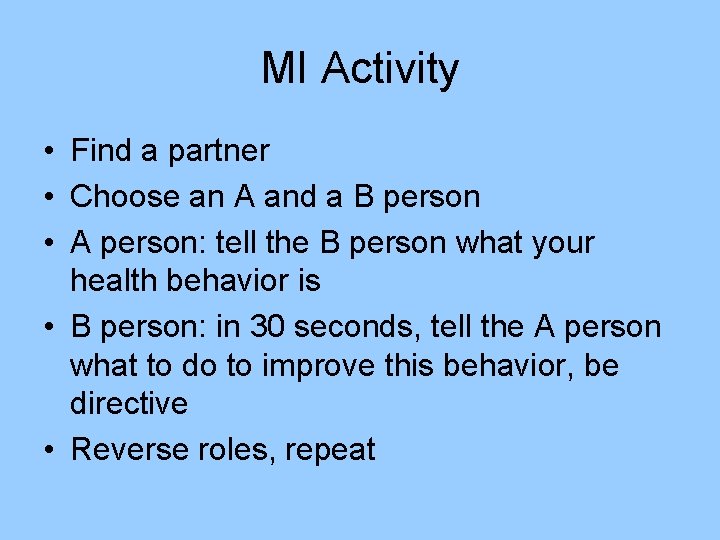 MI Activity

• Find a partner
• Choose an A and a B person
• A person: tell the B person what your health behavior is
• B person: in 30 seconds, tell the A person what to do to improve this behavior, be directive
• Reverse roles, repeat